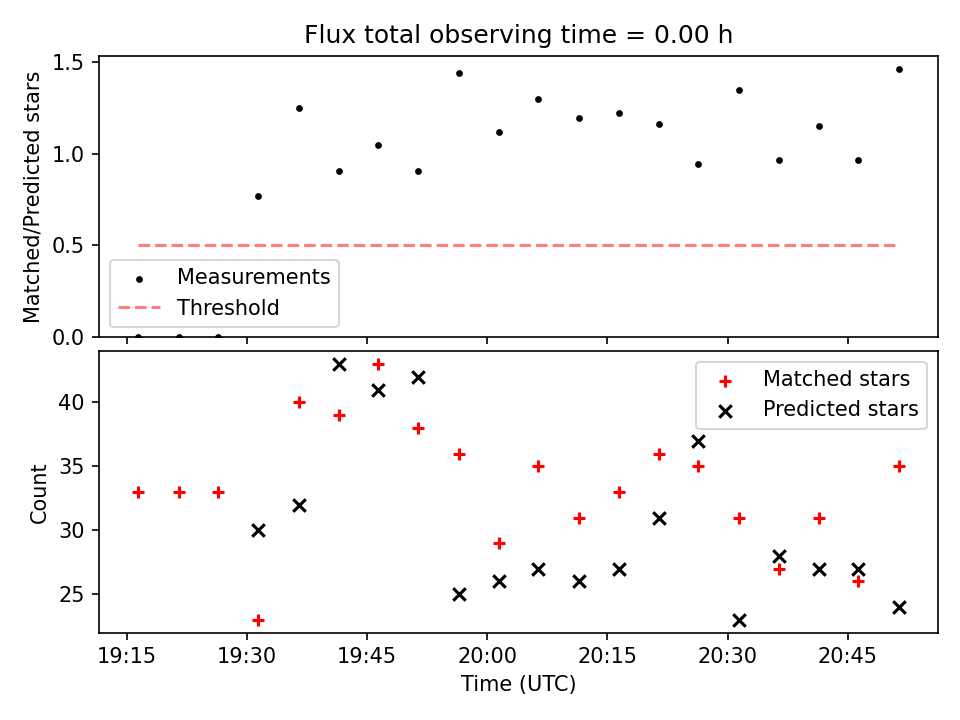 Flux total observing time = 0.00 h

Matched/Predicted stars

1.5
1.0
0.5
0.0

Measurements
Threshold

Count

40
35
30
25

Matched stars
Predicted stars

19:15 19:30 19:45 20:00 20:15 20:30 20:45

Time (UTC)